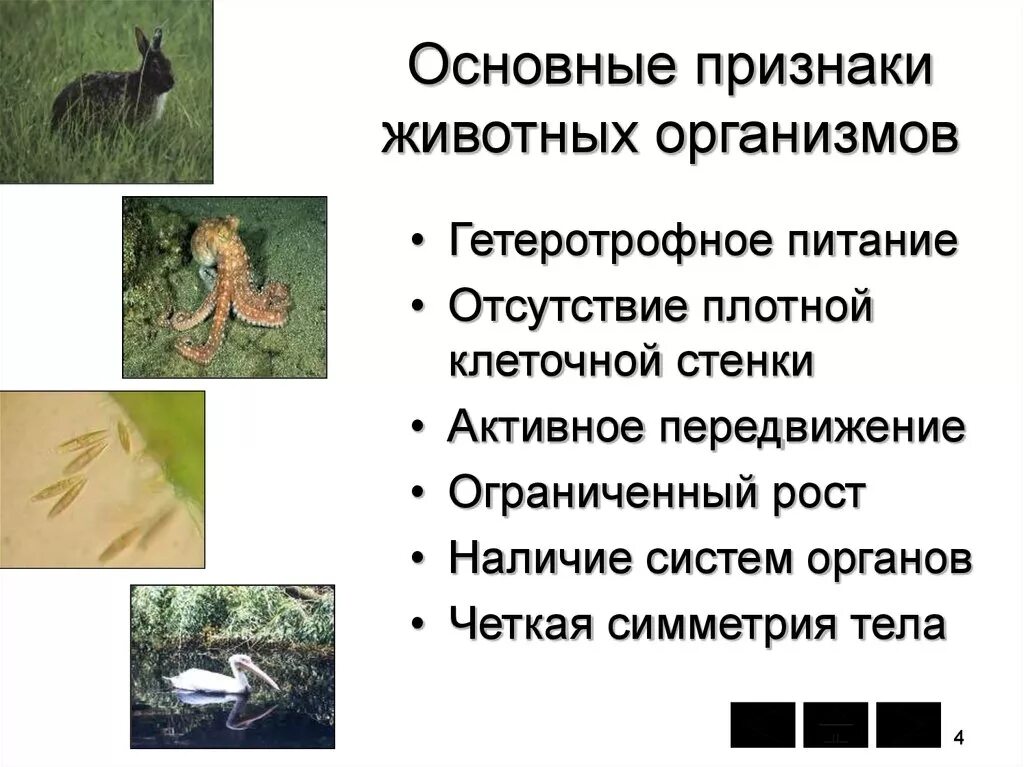 Основные признаки животных организмов

• Гетеротрофное питание
• Отсутствие плотной клеточной стенки
• Активное передвижение
• Ограниченный рост
• Наличие систем органов
• Четкая симметрия тела

4